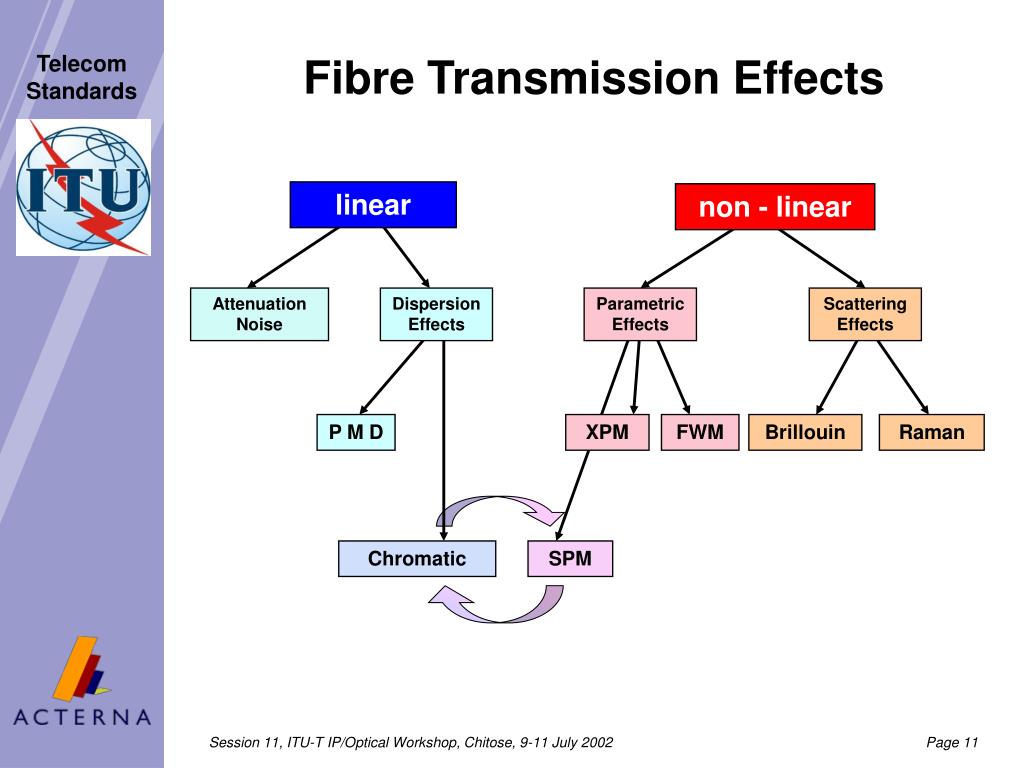 Telecom Standards

ITU

Fibre Transmission Effects

linear

non - linear

Attenuation Noise

Dispersion Effects

Parametric Effects

Scattering Effects

P M D

XPM

FWM

Brillouin

Raman

Chromatic

SPM

ACTERNA

Session 11, ITU-T IP/Optical Workshop, Chitose, 9-11 July 2002

Page 11